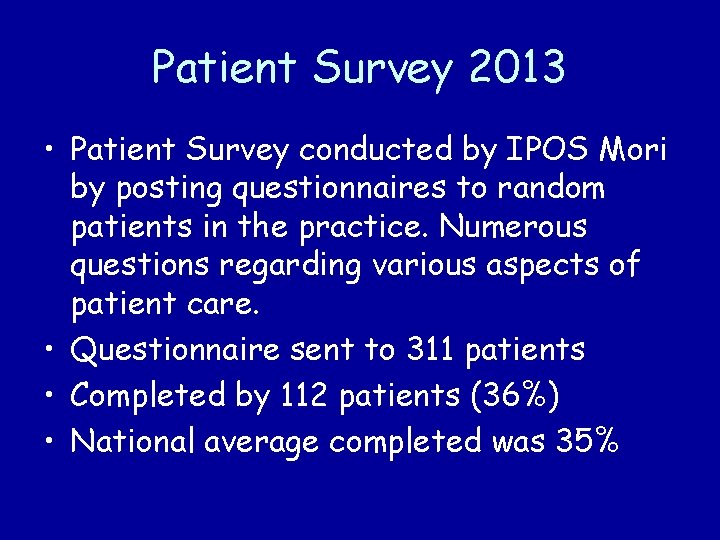 Patient Survey 2013

• Patient Survey conducted by IPOS Mori by posting questionnaires to random patients in the practice. Numerous questions regarding various aspects of patient care.
• Questionnaire sent to 311 patients
• Completed by 112 patients (36%)
• National average completed was 35%